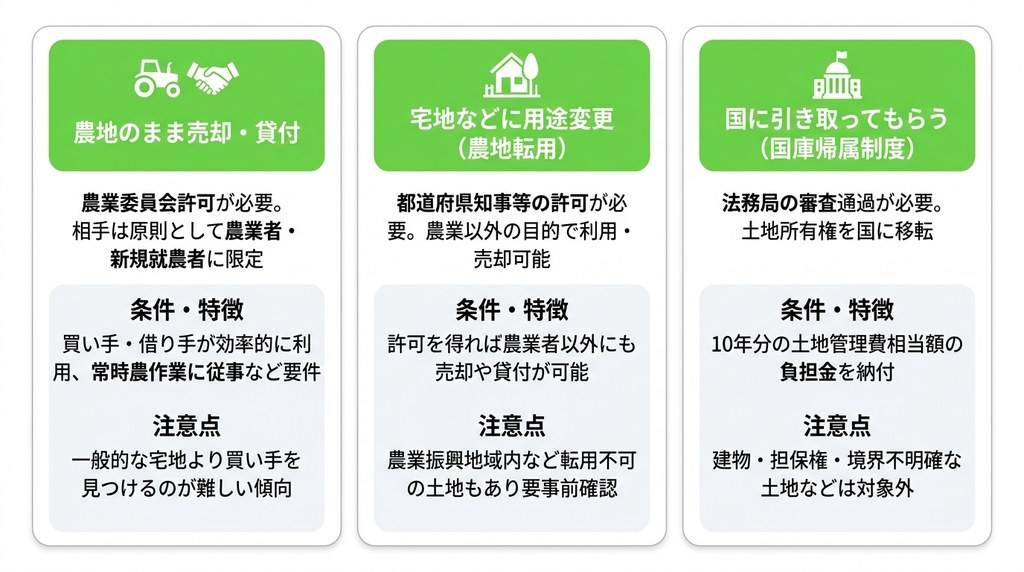 農地のまま売却・貸付

農業委員会許可が必要。相手は原則として農業者・新規就農者に限定

条件・特徴

買い手・借り手が効率的に利用、常時農作業に従事など要件

注意点

一般的な宅地より買い手を見つけるのが難しい傾向

宅地などに用途変更（農地転用）

都道府県知事等の許可が必要。農業以外の目的で利用・売却可能

条件・特徴

許可を得れば農業者以外にも売却や貸付が可能

注意点

農業振興地域内など転用不可の土地もあり要事前確認

国に引き取ってもらう（国庫帰属制度）

法務局の審査通過が必要。土地所有権を国に移転

条件・特徴

10年分の土地管理費相当額の負担金を納付

注意点

建物・担保権・境界不明確な土地などは対象外